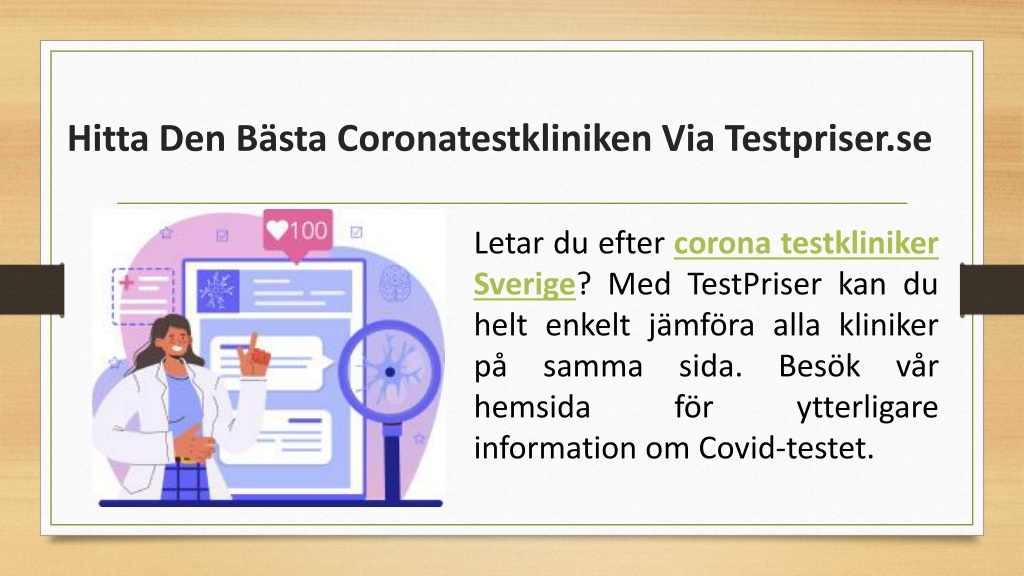 Hitta Den Bästa Coronatestkliniken Via Testpriser.se

100

Letar du efter corona testkliniker Sverige? Med TestPriser kan du helt enkelt jämföra alla kliniker på samma sida. Besök vår hemsida för ytterligare information om Covid-testet.